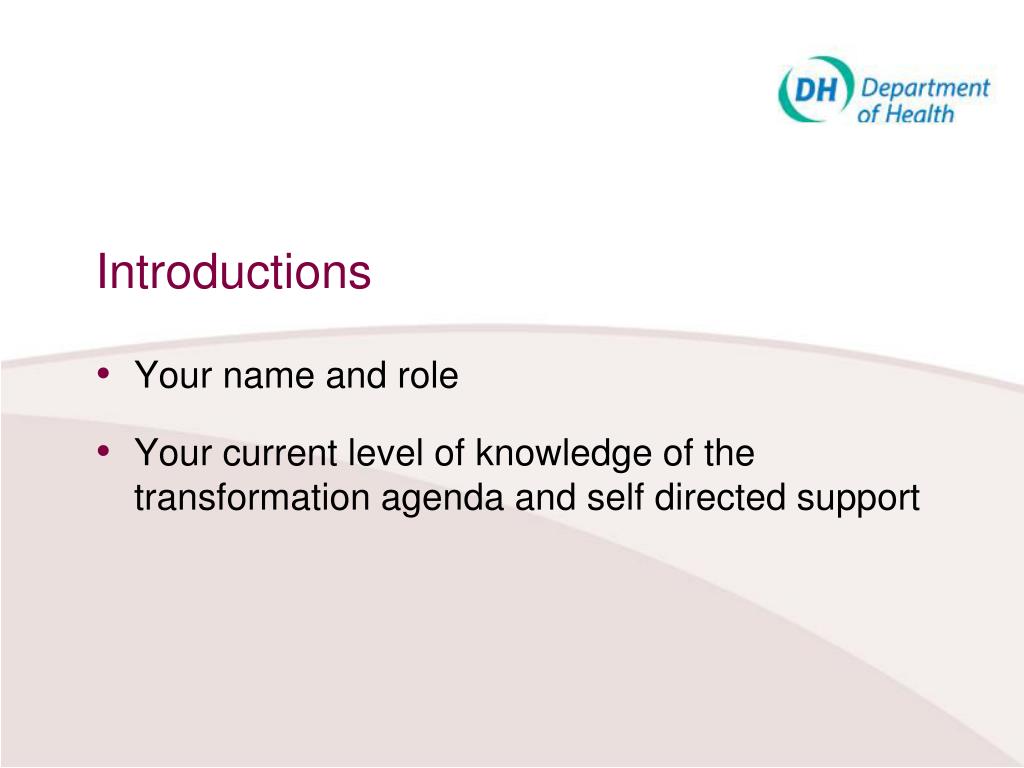 DH Department of Health

Introductions

• Your name and role

• Your current level of knowledge of the transformation agenda and self directed support